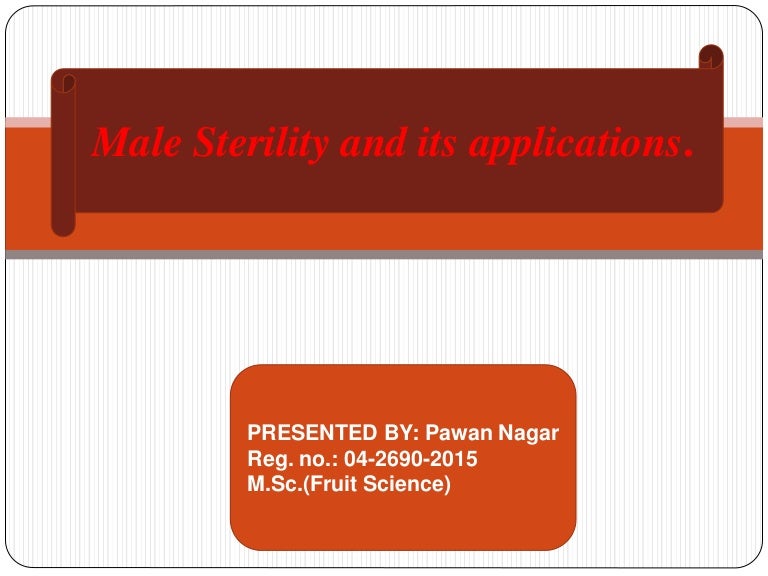 Male Sterility and its applications.

PRESENTED BY: Pawan Nagar
Reg. no.: 04-2690-2015
M.Sc.(Fruit Science)